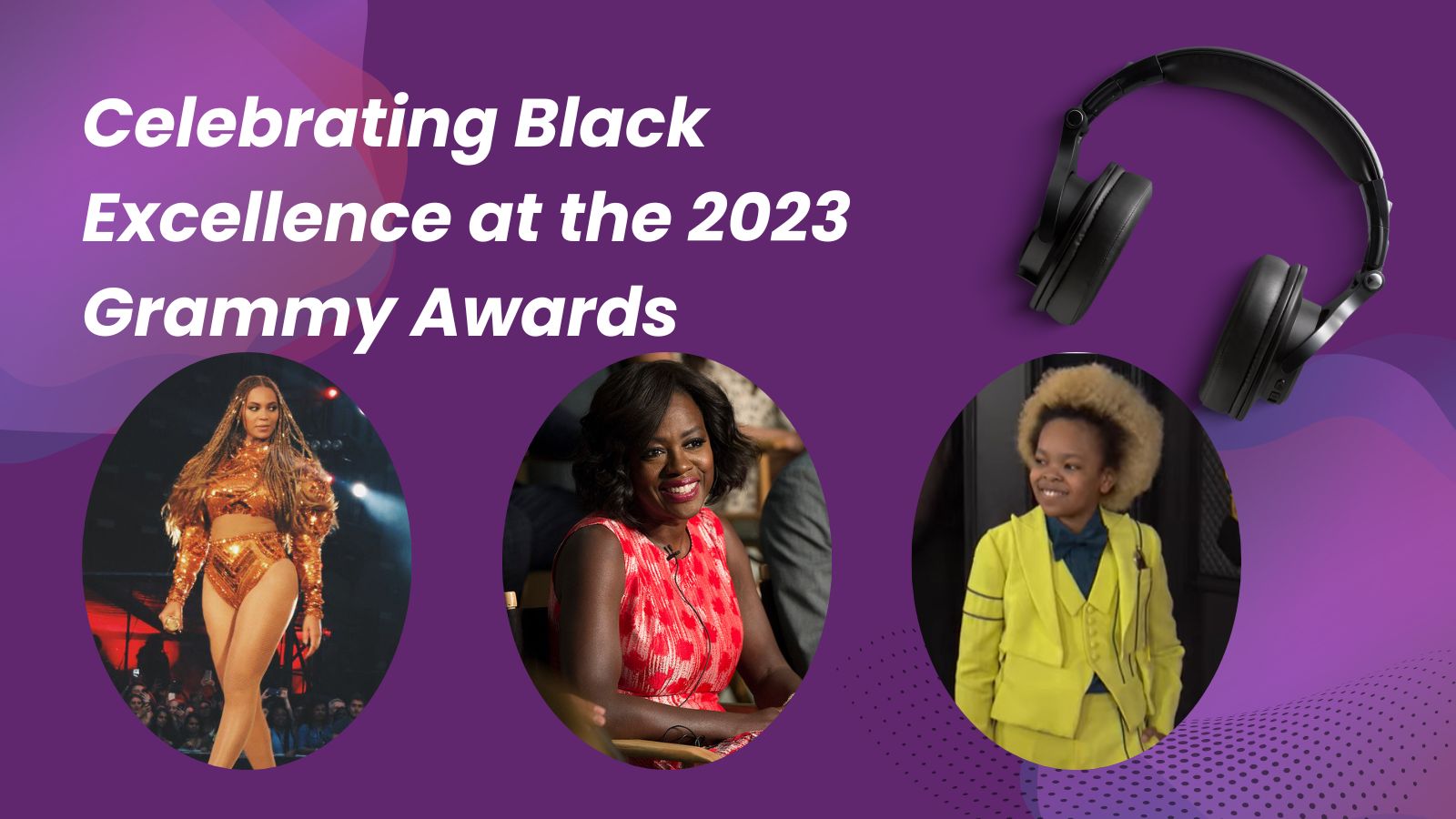 Celebrating Black Excellence at the 2023 Grammy Awards